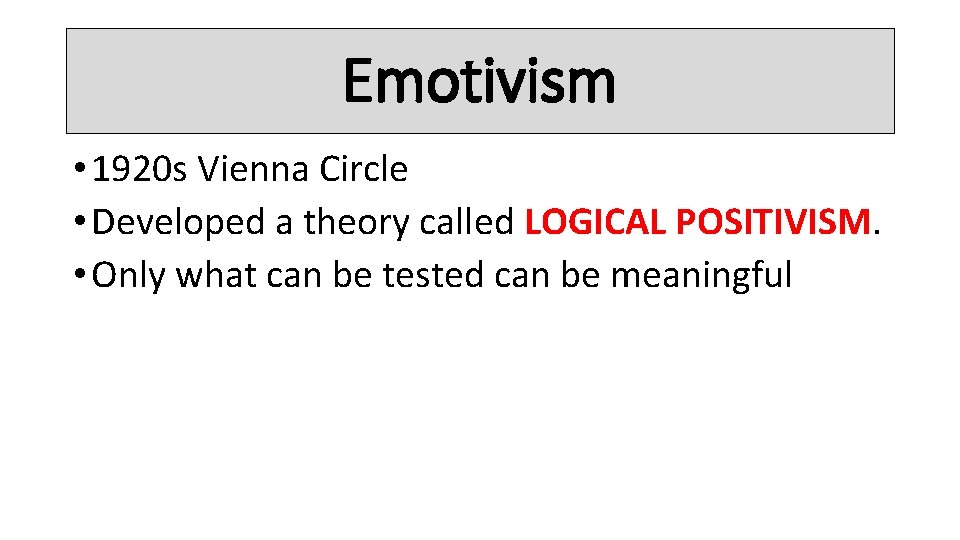 Emotivism

• 1920s Vienna Circle
• Developed a theory called LOGICAL POSITIVISM.
• Only what can be tested can be meaningful